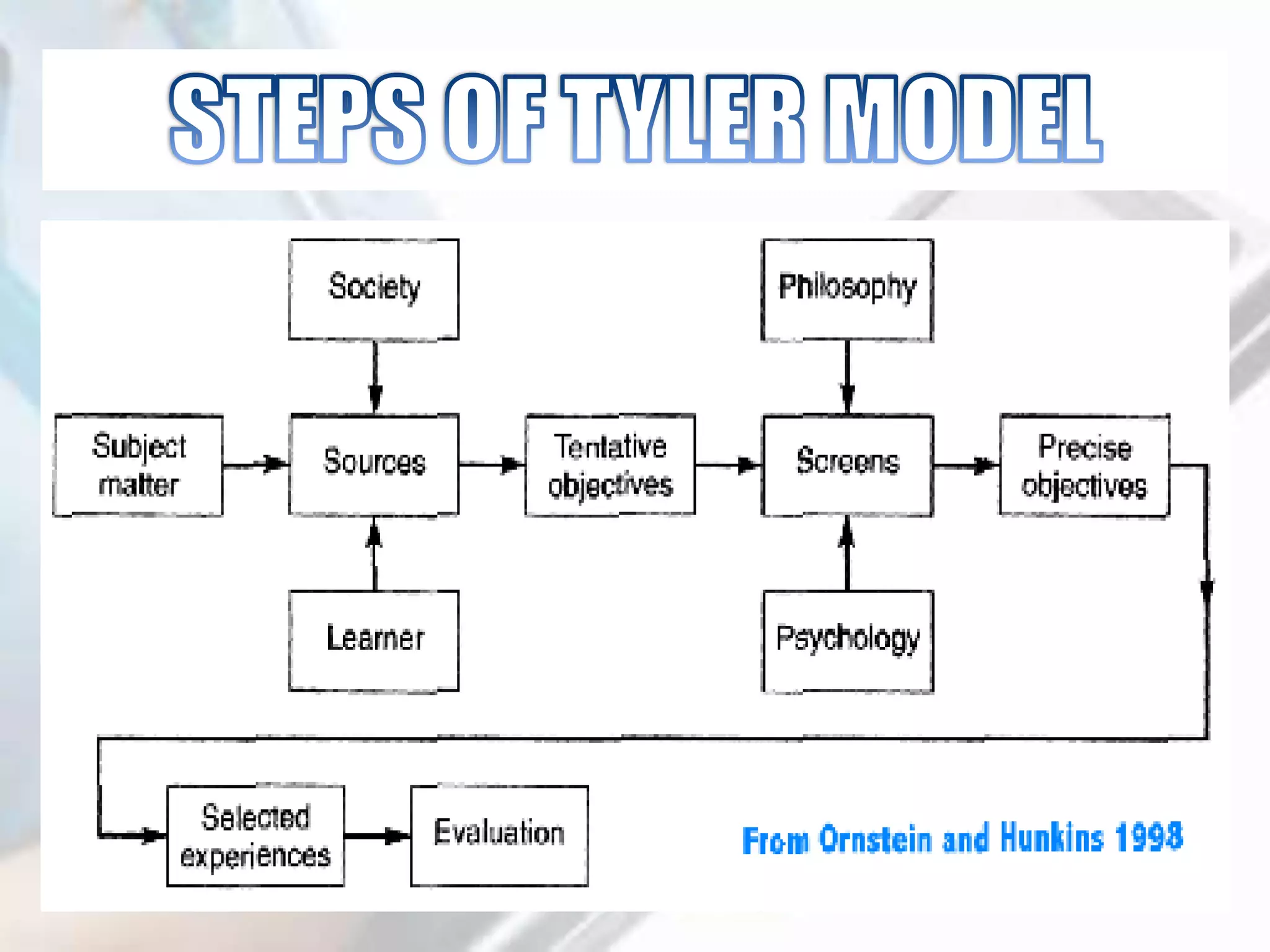 STEPS OF TYLER MODEL

Society

Philosophy

Subject matter

Sources

Tentative objectives

Screens

Precise objectives

Learner

Psychology

Selected experiences

Evaluation

From Ornstein and Hunkins 1998